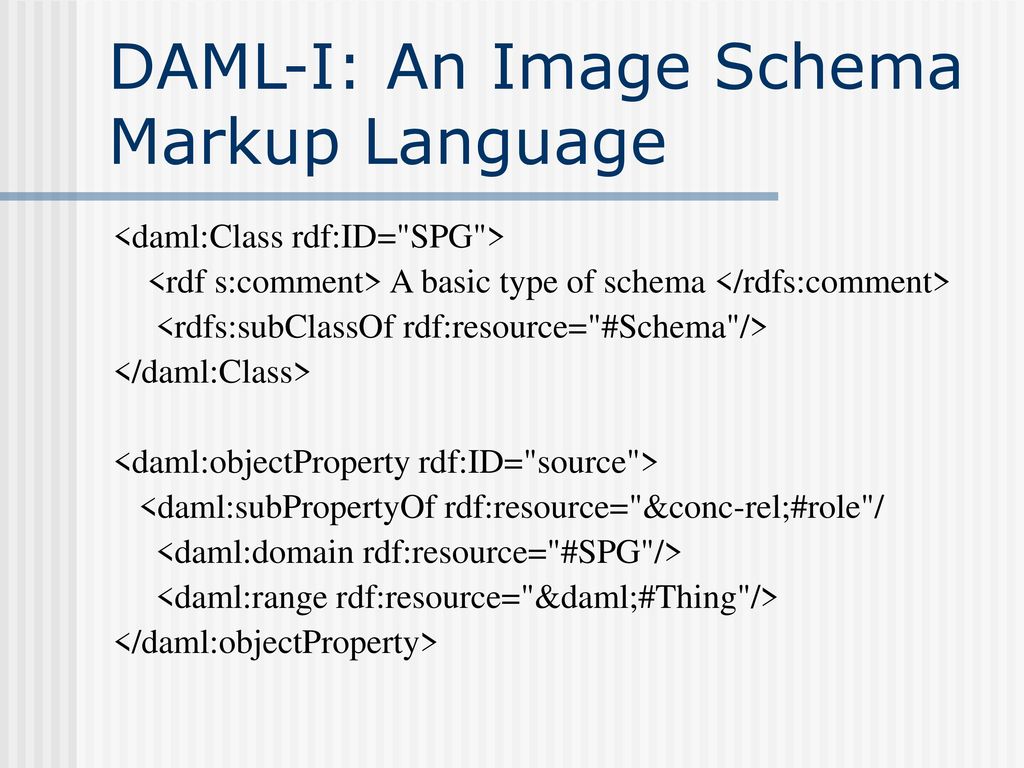 DAML-I: An Image Schema Markup Language

<daml:Class rdf:ID="SPG">
<rdf s:comment> A basic type of schema </rdfs:comment>
<rdfs:subClassOf rdf:resource="#Schema"/>
</daml:Class>

<daml:objectProperty rdf:ID="source">
<daml:subPropertyOf rdf:resource="&conc-rel;#role"/
<daml:domain rdf:resource="#SPG"/>
<daml:range rdf:resource="&daml;#Thing"/>
</daml:objectProperty>